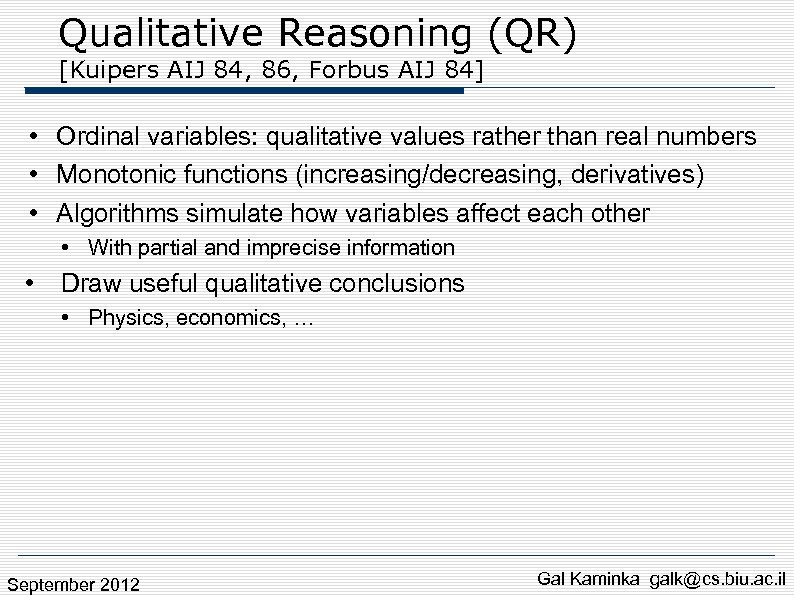 Qualitative Reasoning (QR)
[Kuipers AIJ 84, 86, Forbus AIJ 84]

• Ordinal variables: qualitative values rather than real numbers
• Monotonic functions (increasing/decreasing, derivatives)
• Algorithms simulate how variables affect each other
• With partial and imprecise information
• Draw useful qualitative conclusions
• Physics, economics, …

September 2012

Gal Kaminka galk@cs.biu.ac.il